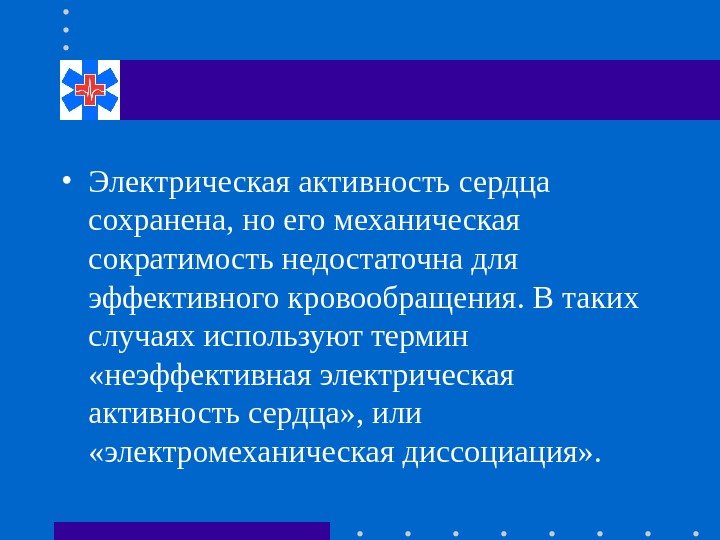 • Электрическая активность сердца сохранена, но его механическая сократимость недостаточна для эффективного кровообращения. В таких случаях используют термин «неэффективная электрическая активность сердца», или «электромеханическая диссоциация».